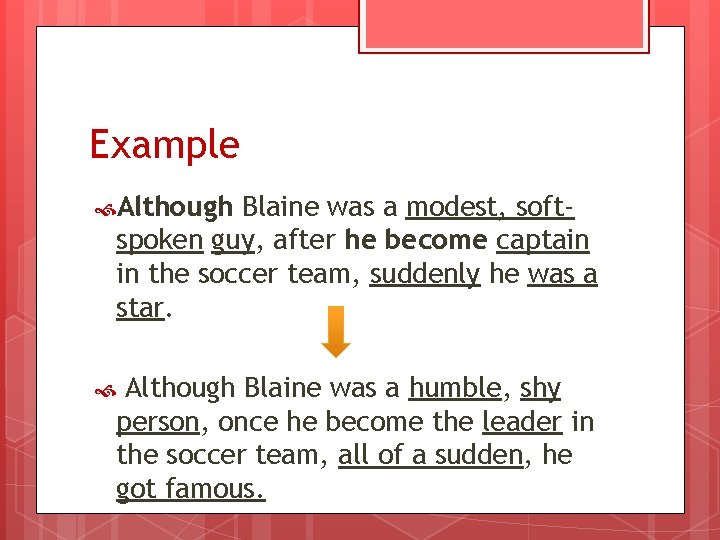 Example

Although Blaine was a modest, soft-spoken guy, after he become captain in the soccer team, suddenly he was a star.

Although Blaine was a humble, shy person, once he become the leader in the soccer team, all of a sudden, he got famous.